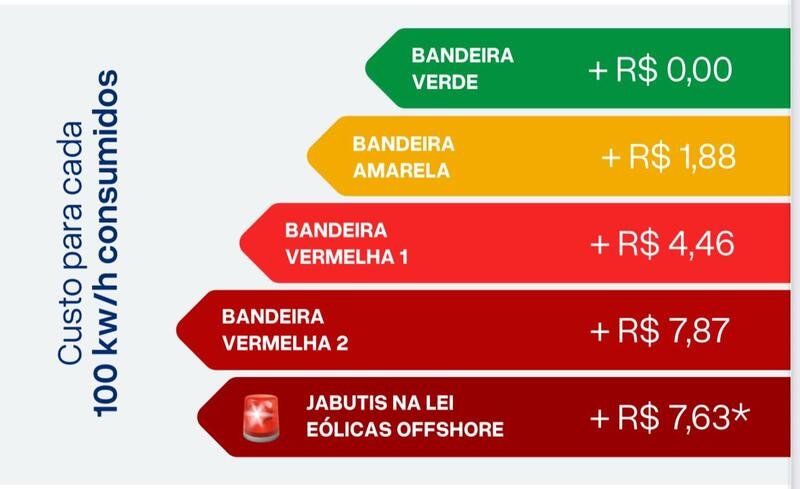 Custo para cada
100 kw/h consumidos

BANDEIRA VERDE + R$ 0,00

BANDEIRA AMARELA + R$ 1,88

BANDEIRA VERMELHA 1 + R$ 4,46

BANDEIRA VERMELHA 2 + R$ 7,87

JABUTIS NA LEI EÓLICAS OFFSHORE + R$ 7,63*